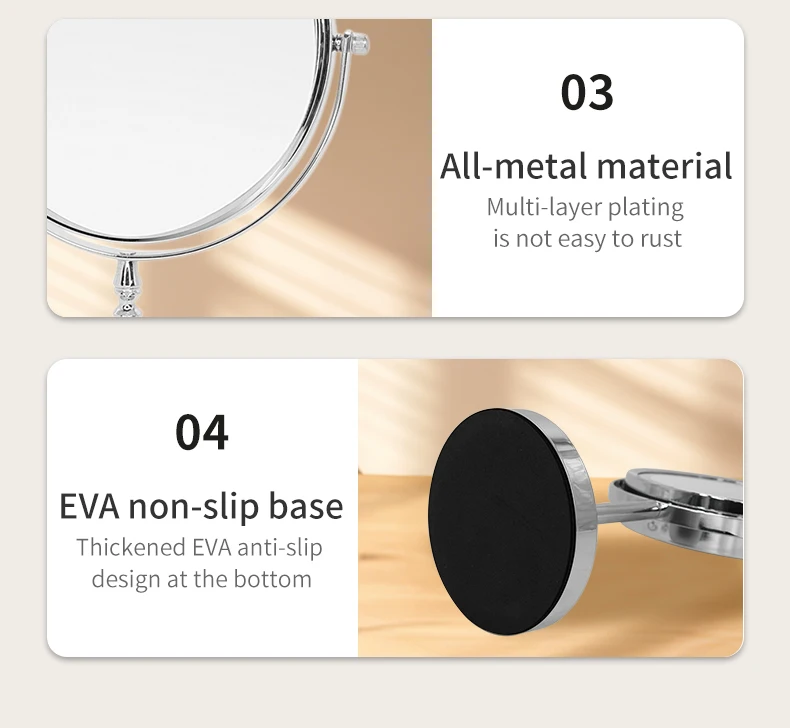 03

All-metal material

Multi-layer plating is not easy to rust

04

EVA non-slip base

Thickened EVA anti-slip design at the bottom